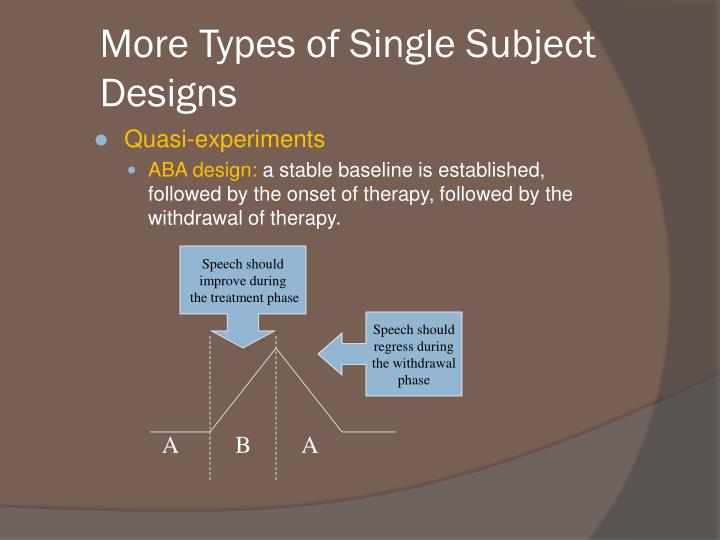 More Types of Single Subject Designs

Quasi-experiments

ABA design: a stable baseline is established, followed by the onset of therapy, followed by the withdrawal of therapy.

Speech should improve during the treatment phase

Speech should regress during the withdrawal phase

A B A